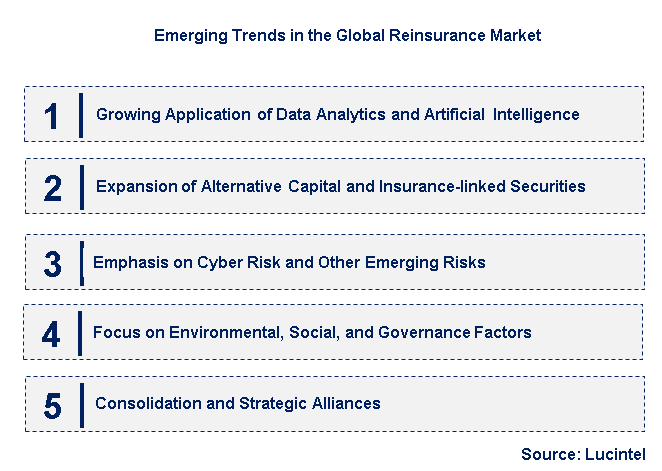 Emerging Trends in the Global Reinsurance Market

1 Growing Application of Data Analytics and Artificial Intelligence

2 Expansion of Alternative Capital and Insurance-linked Securities

3 Emphasis on Cyber Risk and Other Emerging Risks

4 Focus on Environmental, Social, and Governance Factors

5 Consolidation and Strategic Alliances

Source: Lucintel